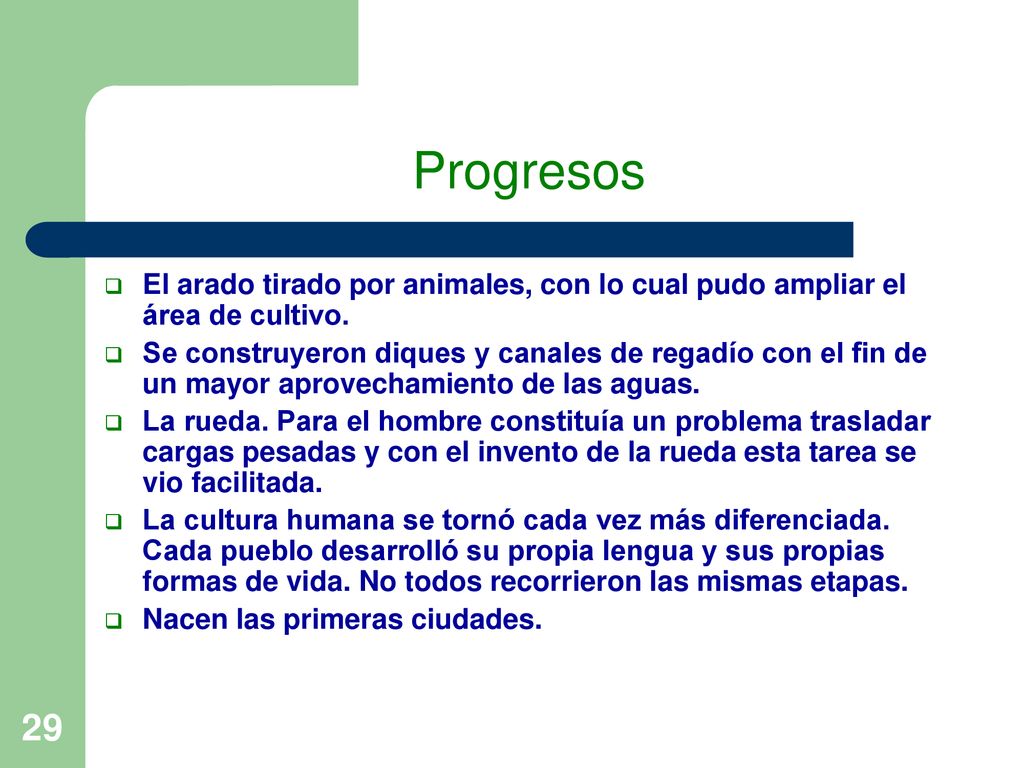 Progresos

El arado tirado por animales, con lo cual pudo ampliar el área de cultivo.

Se construyeron diques y canales de regadío con el fin de un mayor aprovechamiento de las aguas.

La rueda. Para el hombre constituía un problema trasladar cargas pesadas y con el invento de la rueda esta tarea se vio facilitada.

La cultura humana se tornó cada vez más diferenciada. Cada pueblo desarrolló su propia lengua y sus propias formas de vida. No todos recorrieron las mismas etapas.

Nacen las primeras ciudades.

29